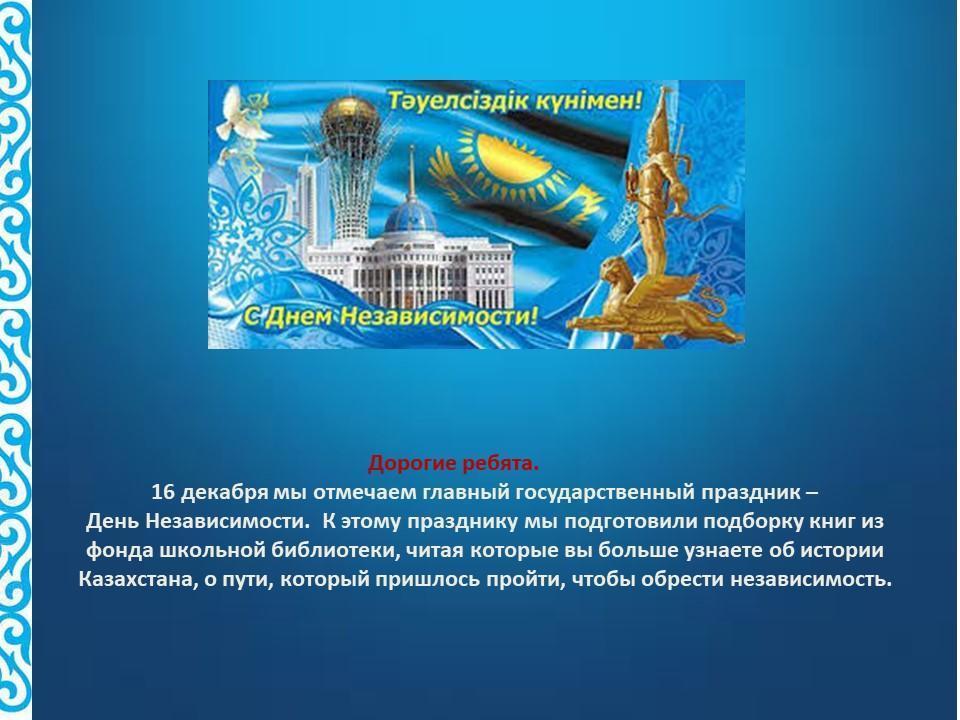 Тәуелсіздік күнімен!

С Днем Независимости!

Дорогие ребята.

16 декабря мы отмечаем главный государственный праздник – День Независимости. К этому празднику мы подготовили подборку книг из фонда школьной библиотеки, читая которые вы больше узнаете об истории Казахстана, о пути, который пришлось пройти, чтобы обрести независимость.